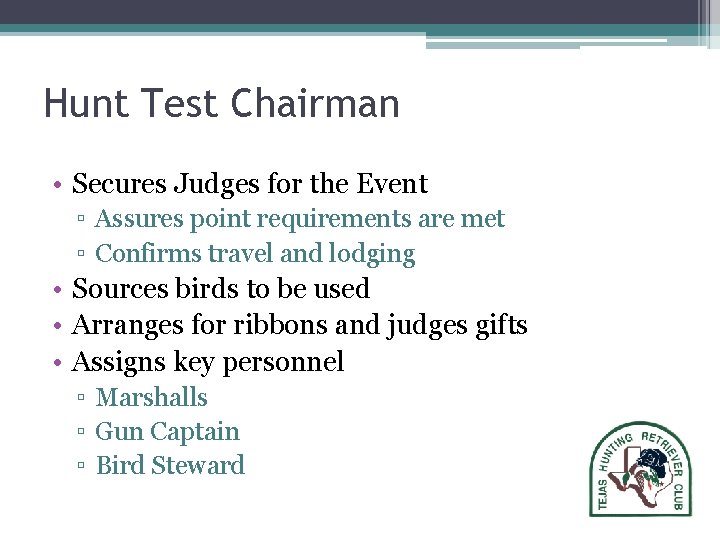 Hunt Test Chairman

• Secures Judges for the Event
 ▫ Assures point requirements are met
 ▫ Confirms travel and lodging
• Sources birds to be used
• Arranges for ribbons and judges gifts
• Assigns key personnel
 ▫ Marshalls
 ▫ Gun Captain
 ▫ Bird Steward

TEJAS HUNTING RETRIEVER CLUB